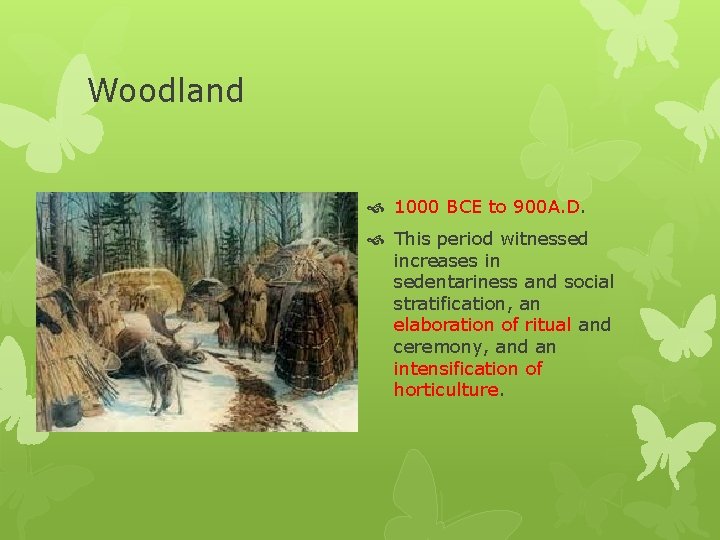 Woodland

1000 BCE to 900A.D.

This period witnessed increases in sedentariness and social stratification, an elaboration of ritual and ceremony, and an intensification of horticulture.